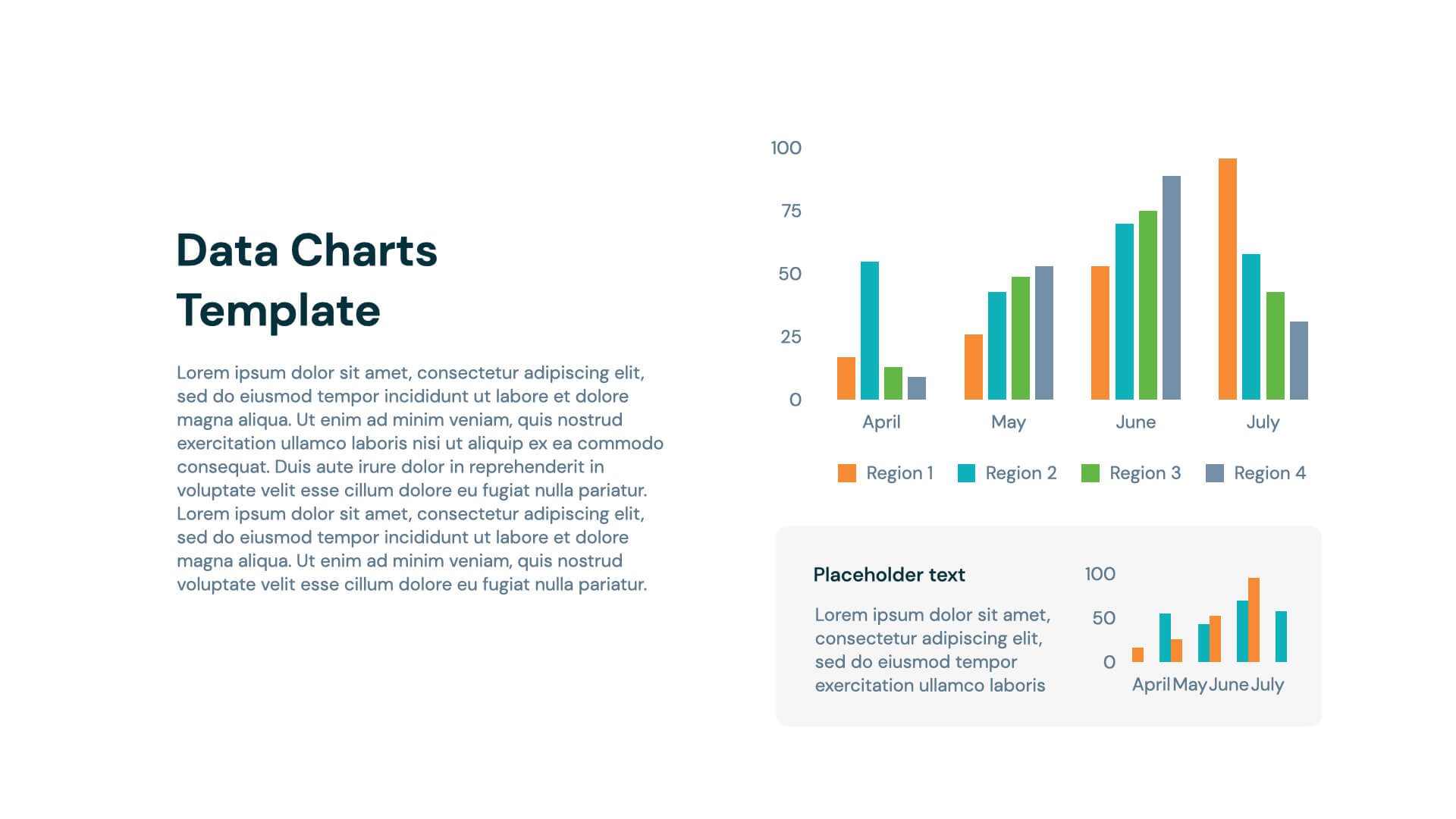 Data Charts Template

Lorem ipsum dolor sit amet, consectetur adipiscing elit, sed do eiusmod tempor incididunt ut labore et dolore magna aliqua. Ut enim ad minim veniam, quis nostrud exercitation ullamco laboris nisi ut aliquip ex ea commodo consequat. Duis aute irure dolor in reprehenderit in voluptate velit esse cillum dolore eu fugiat nulla pariatur. Lorem ipsum dolor sit amet, consectetur adipiscing elit, sed do eiusmod tempor incididunt ut labore et dolore magna aliqua. Ut enim ad minim veniam, quis nostrud voluptate velit esse cillum dolore eu fugiat nulla pariatur.

100
75
50
25
0
April
May
June
July

Region 1
Region 2
Region 3
Region 4

Placeholder text

Lorem ipsum dolor sit amet, consectetur adipiscing elit, sed do eiusmod tempor exercitation ullamco laboris

100
50
0
April
May
June
July